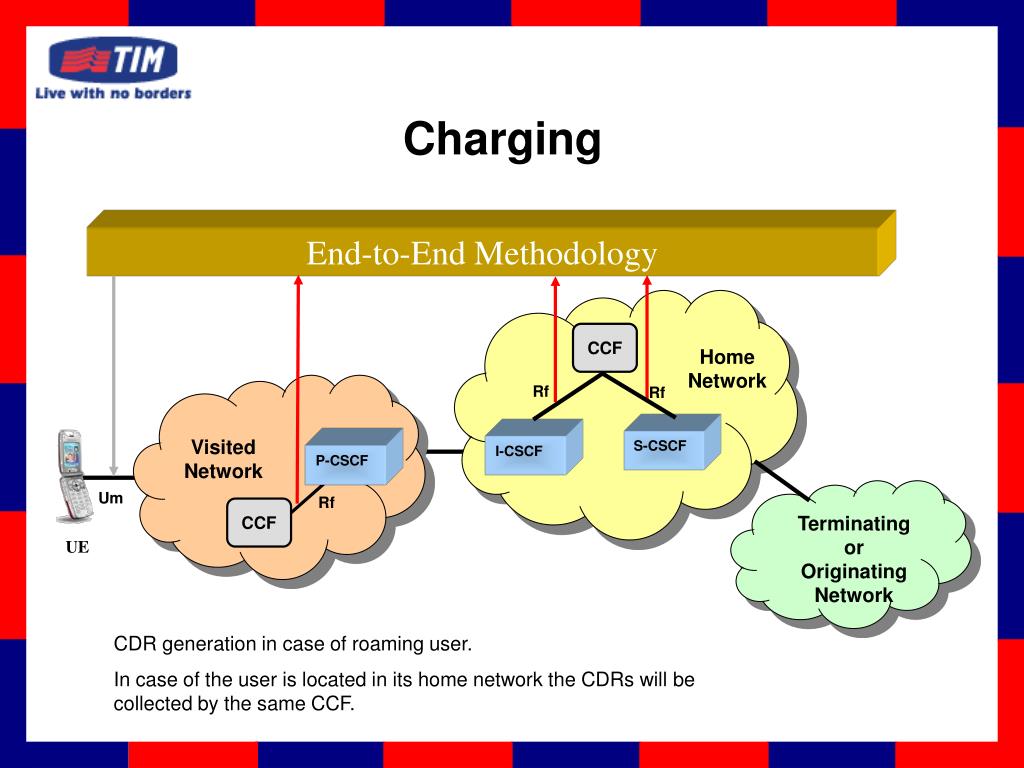 TIM
Live with no borders

Charging

End-to-End Methodology

CCF
Home Network
Rf
Rf
I-CSCF
S-CSCF

Visited Network
P-CSCF
Rf
CCF
Um
UE

Terminating or Originating Network

CDR generation in case of roaming user.

In case of the user is located in its home network the CDRs will be collected by the same CCF.